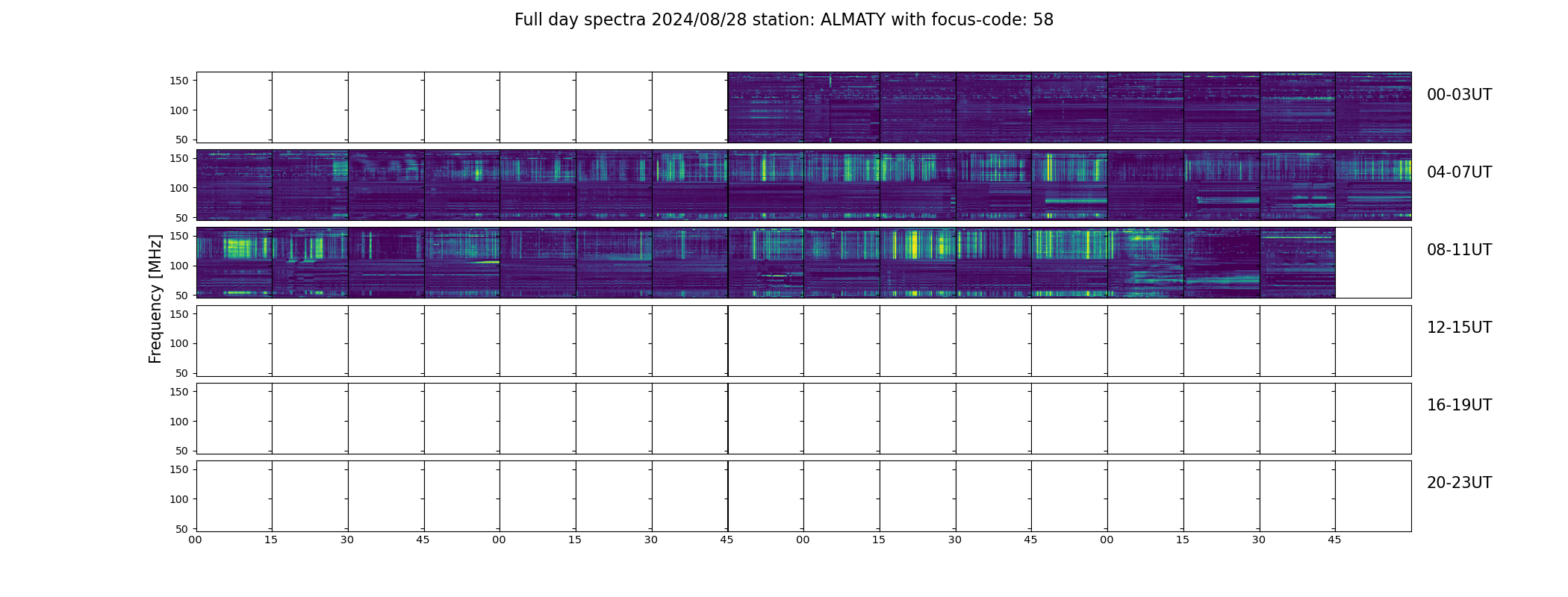 Full day spectra 2024/08/28 station: ALMATY with focus-code: 58

Frequency [MHz]

150
100
50
00-03UT

150
100
50
04-07UT

150
100
50
08-11UT

150
100
50
12-15UT

150
100
50
16-19UT

150
100
50
20-23UT

00 15 30 45 00 15 30 45 00 15 30 45 00 15 30 45